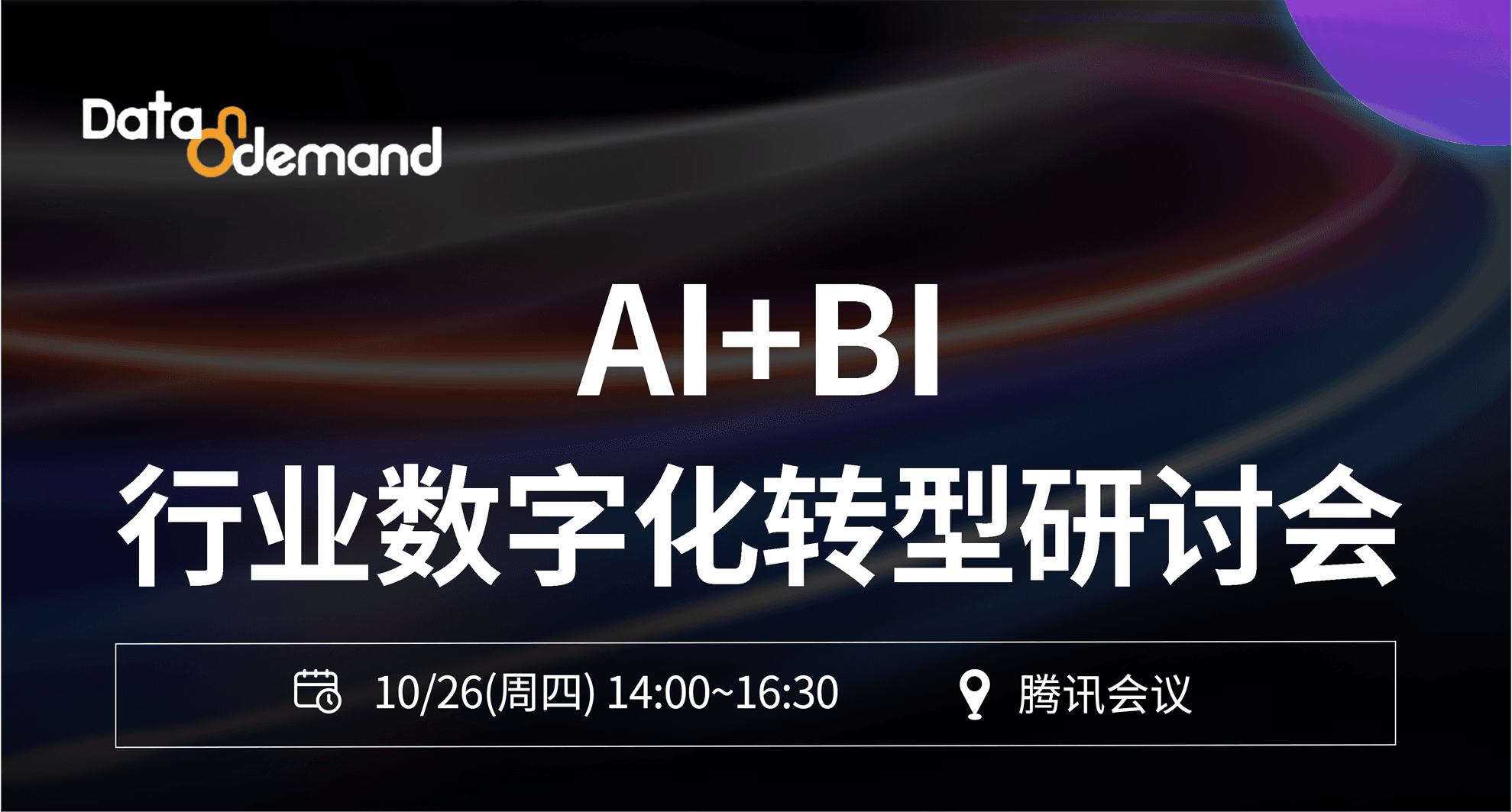 Data on demand

AI+BI
行业数字化转型研讨会

10/26(周四) 14:00~16:30

腾讯会议